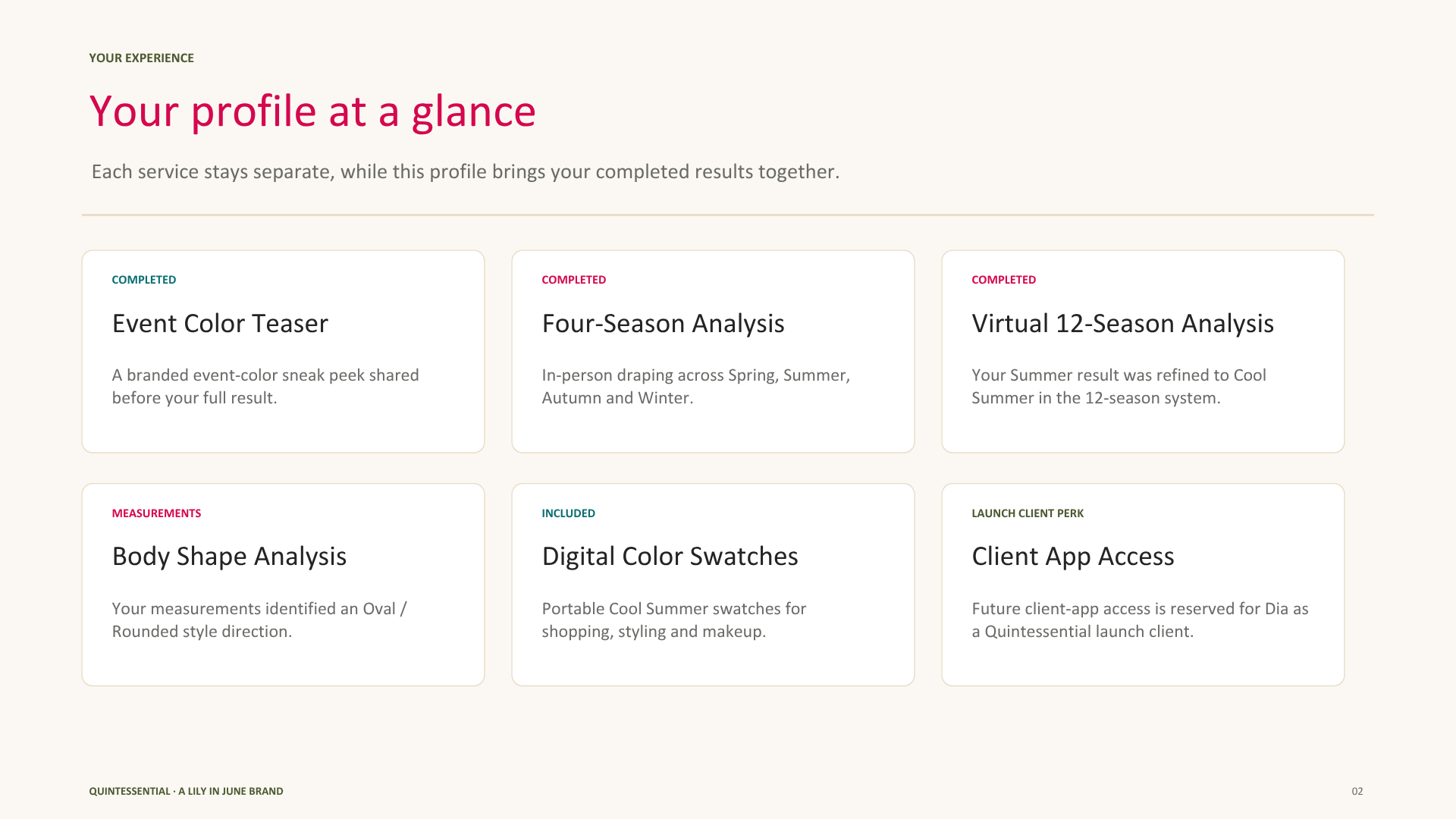 YOUR EXPERIENCE

Your profile at a glance

Each service stays separate, while this profile brings your completed results together.

COMPLETED

Event Color Teaser

A branded event-color sneak peek shared before your full result.

COMPLETED

Four-Season Analysis

In-person draping across Spring, Summer, Autumn and Winter.

COMPLETED

Virtual 12-Season Analysis

Your Summer result was refined to Cool Summer in the 12-season system.

MEASUREMENTS

Body Shape Analysis

Your measurements identified an Oval / Rounded style direction.

INCLUDED

Digital Color Swatches

Portable Cool Summer swatches for shopping, styling and makeup.

LAUNCH CLIENT PERK

Client App Access

Future client-app access is reserved for Dia as a Quintessential launch client.

QUINTESSENTIAL · A LILY IN JUNE BRAND

02